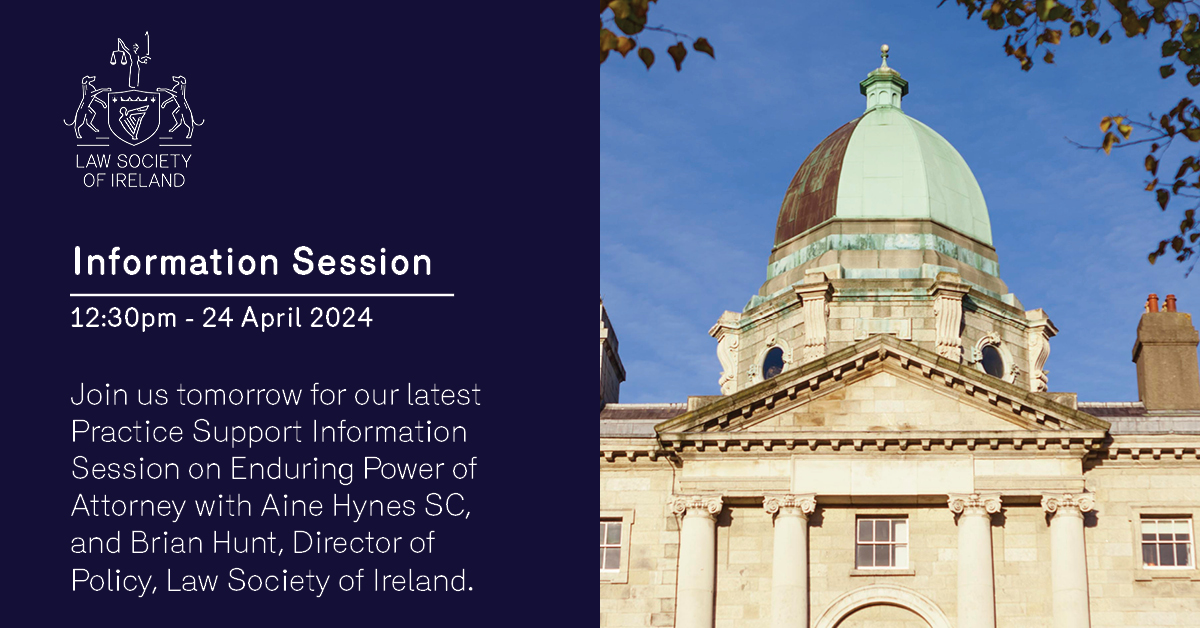 LAW SOCIETY OF IRELAND

Information Session

12:30pm - 24 April 2024

Join us tomorrow for our latest Practice Support Information Session on Enduring Power of Attorney with Aine Hynes SC, and Brian Hunt, Director of Policy, Law Society of Ireland.